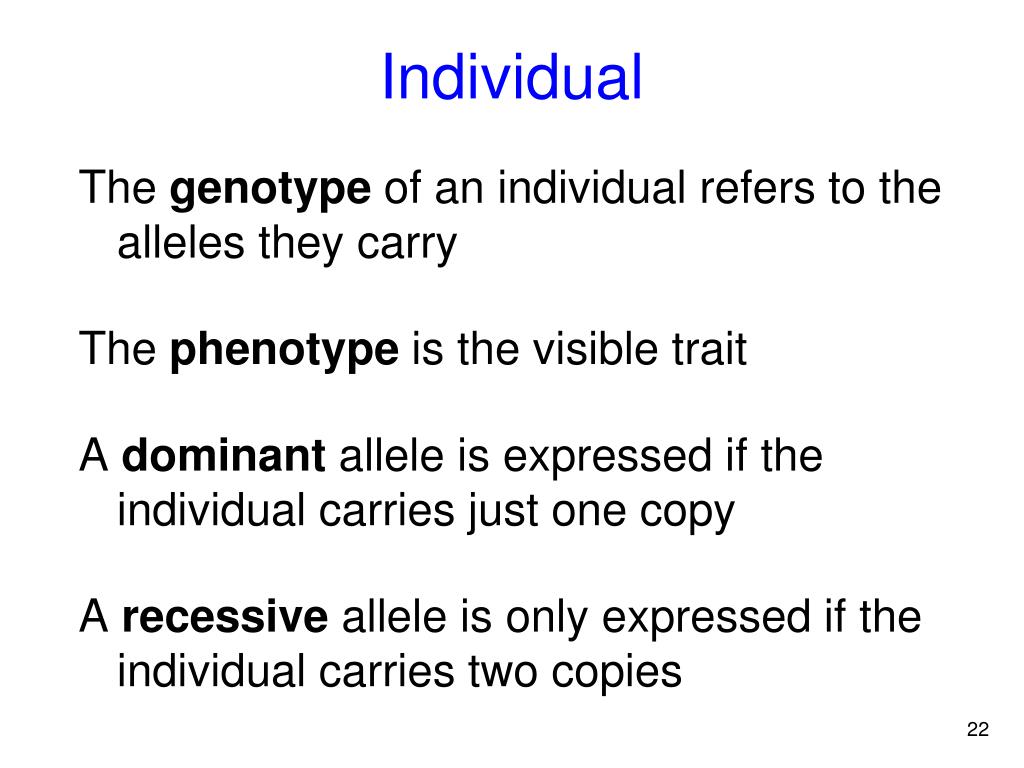 Individual

The genotype of an individual refers to the alleles they carry

The phenotype is the visible trait

A dominant allele is expressed if the individual carries just one copy

A recessive allele is only expressed if the individual carries two copies

22